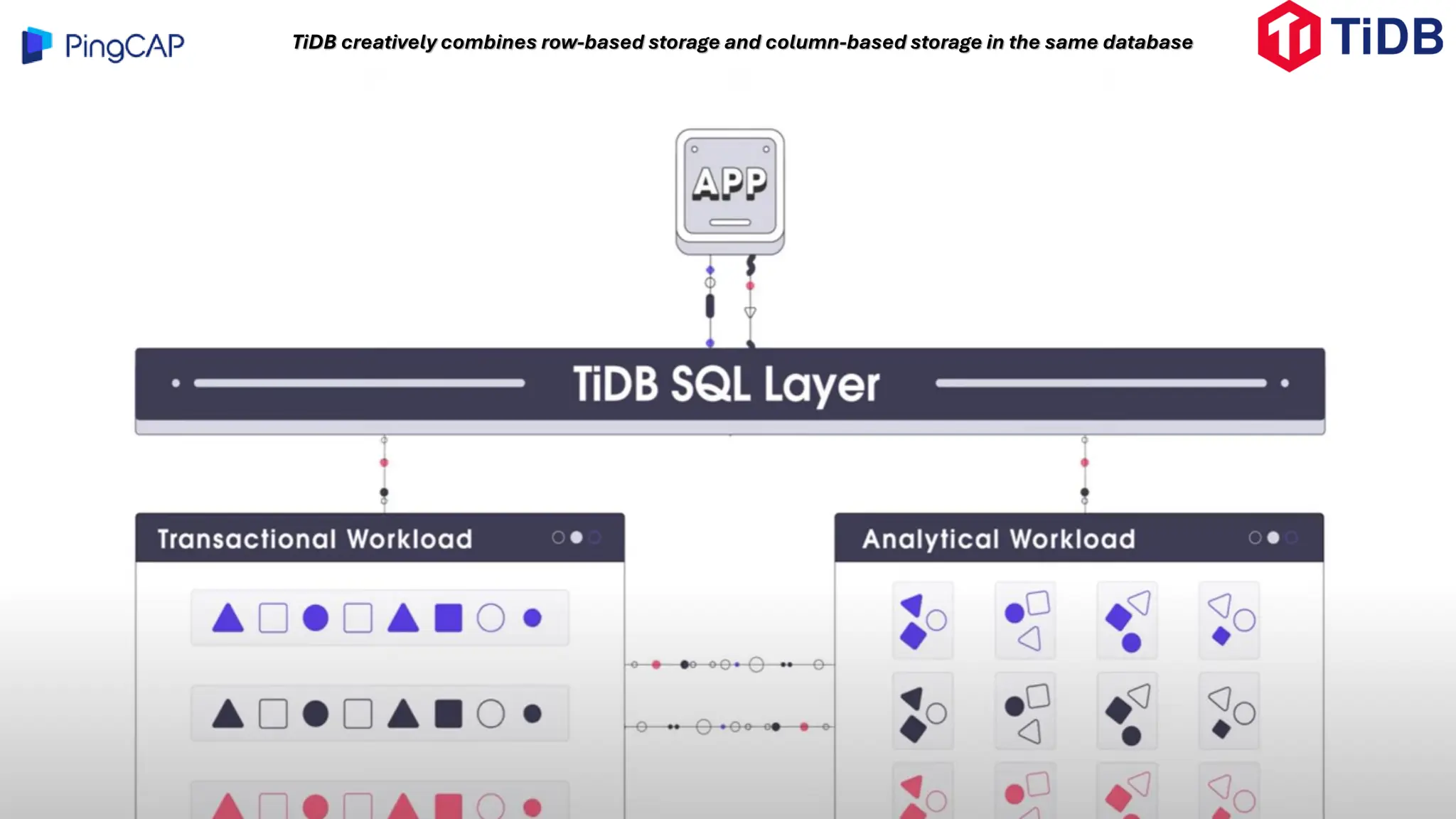 PingCAP

TiDB creatively combines row-based storage and column-based storage in the same database

TiDB

APP

TiDB SQL Layer

Transactional Workload

Analytical Workload